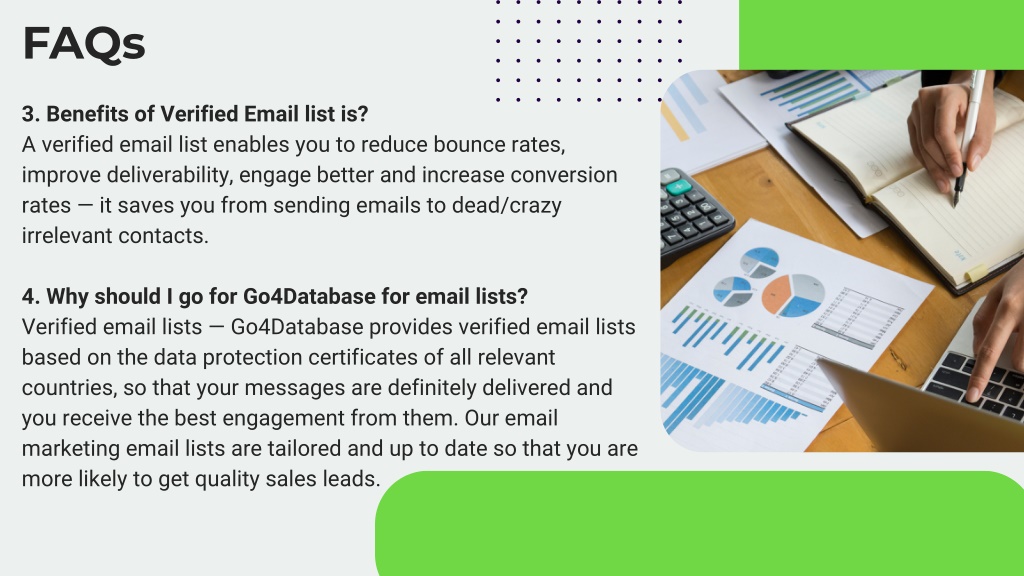 FAQs

3. Benefits of Verified Email list is?
A verified email list enables you to reduce bounce rates, improve deliverability, engage better and increase conversion rates — it saves you from sending emails to dead/crazy irrelevant contacts.

4. Why should I go for Go4Database for email lists?
Verified email lists — Go4Database provides verified email lists based on the data protection certificates of all relevant countries, so that your messages are definitely delivered and you receive the best engagement from them. Our email marketing email lists are tailored and up to date so that you are more likely to get quality sales leads.